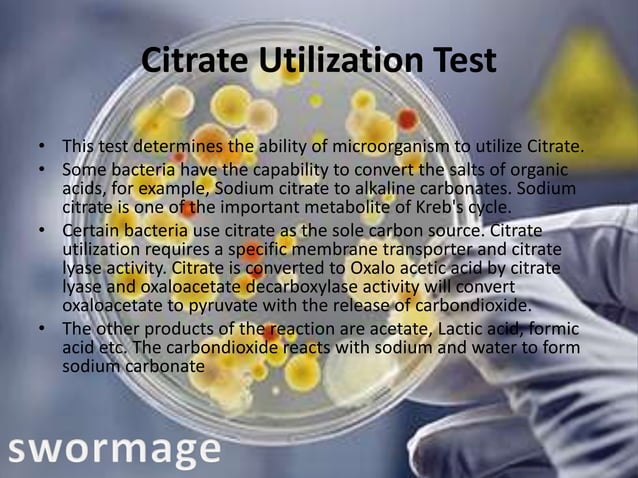 Citrate Utilization Test

• This test determines the ability of microorganism to utilize Citrate.
• Some bacteria have the capability to convert the salts of organic acids, for example, Sodium citrate to alkaline carbonates. Sodium citrate is one of the important metabolite of Kreb's cycle.
• Certain bacteria use citrate as the sole carbon source. Citrate utilization requires a specific membrane transporter and citrate lyase activity. Citrate is converted to Oxalo acetic acid by citrate lyase and oxaloacetate decarboxylase activity will convert oxaloacetate to pyruvate with the release of carbondioxide.
• The other products of the reaction are acetate, Lactic acid, formic acid etc. The carbondioxide reacts with sodium and water to form sodium carbonate

swormage